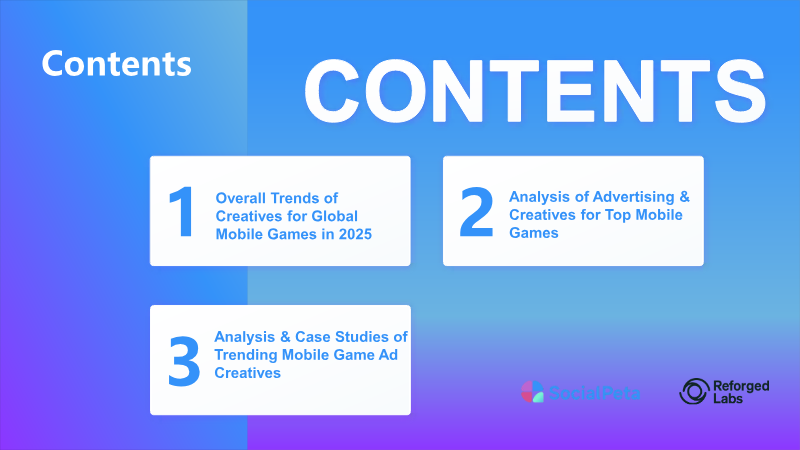 Contents

CONTENTS

1 Overall Trends of Creatives for Global Mobile Games in 2025

2 Analysis of Advertising & Creatives for Top Mobile Games

3 Analysis & Case Studies of Trending Mobile Game Ad Creatives

SocialPeta

Reforged Labs